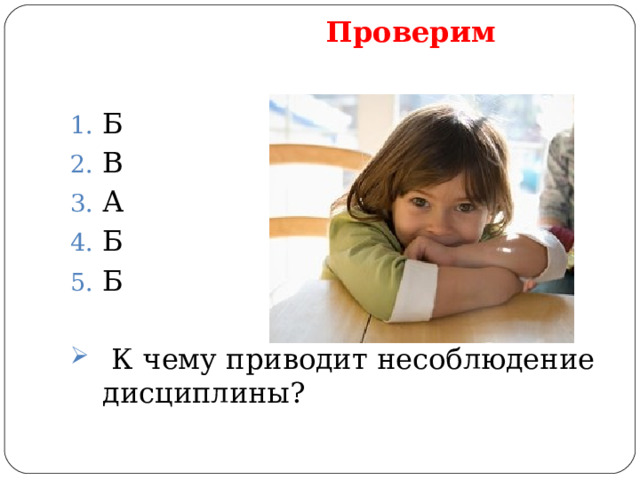 Проверим

1. Б
2. В
3. А
4. Б
5. Б

К чему приводит несоблюдение дисциплины?